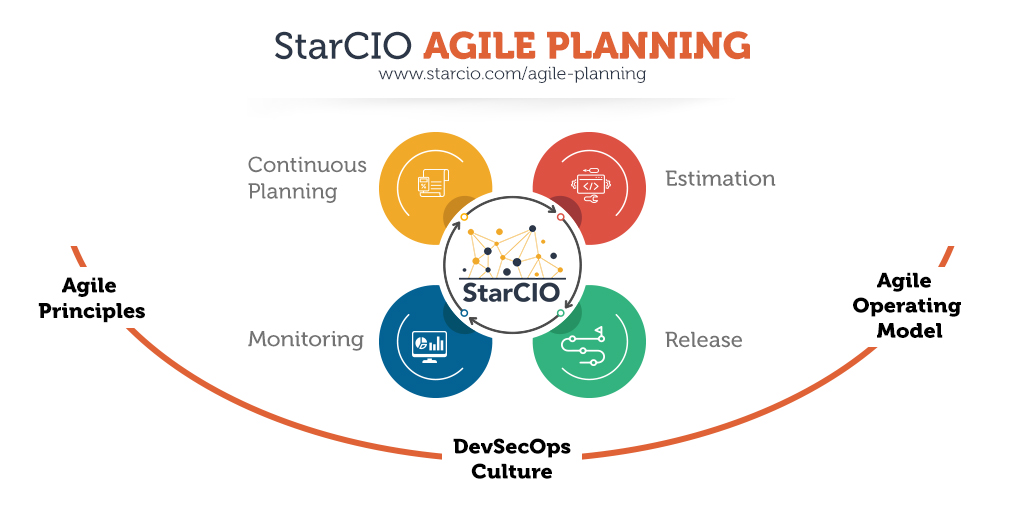 StarCIO AGILE PLANNING
www.starcio.com/agile-planning

Continuous Planning

Estimation

StarCIO

Monitoring

Release

Agile Principles

Agile Operating Model

DevSecOps Culture